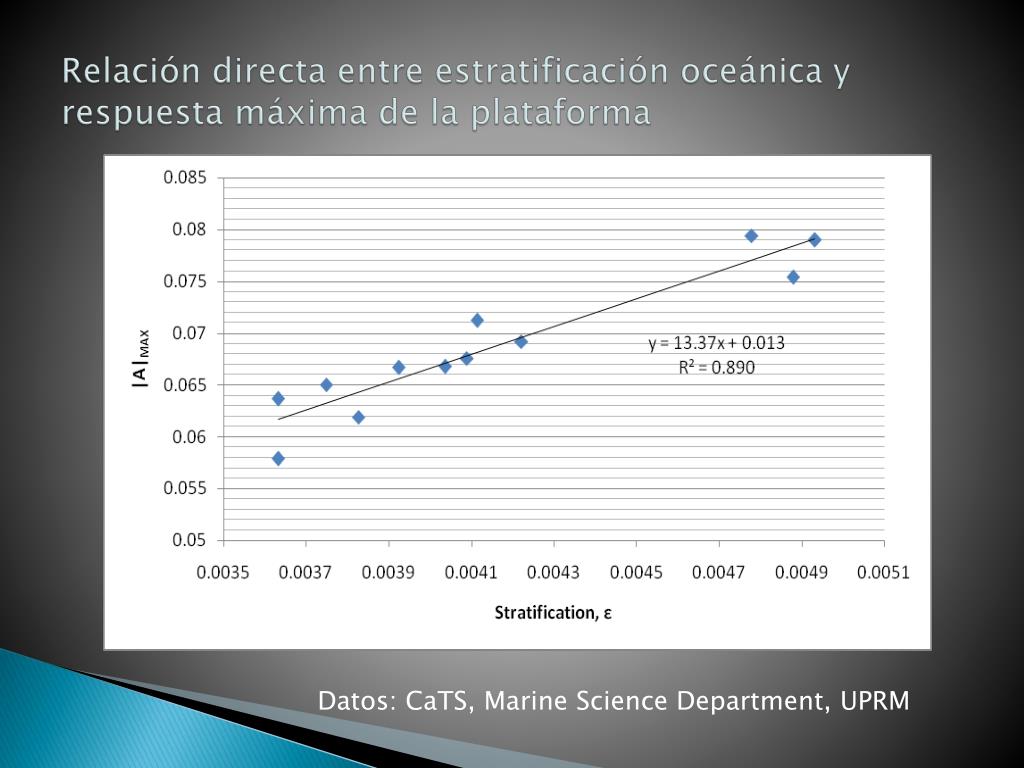 Relación directa entre estratificación oceánica y respuesta máxima de la plataforma

0.085
0.08
0.075
0.07
0.065
0.06
0.055
0.05

$|A|_{MAX}$

y = 13.37x + 0.013
R² = 0.890

0.0035 0.0037 0.0039 0.0041 0.0043 0.0045 0.0047 0.0049 0.0051

Stratification, ε

Datos: CaTS, Marine Science Department, UPRM